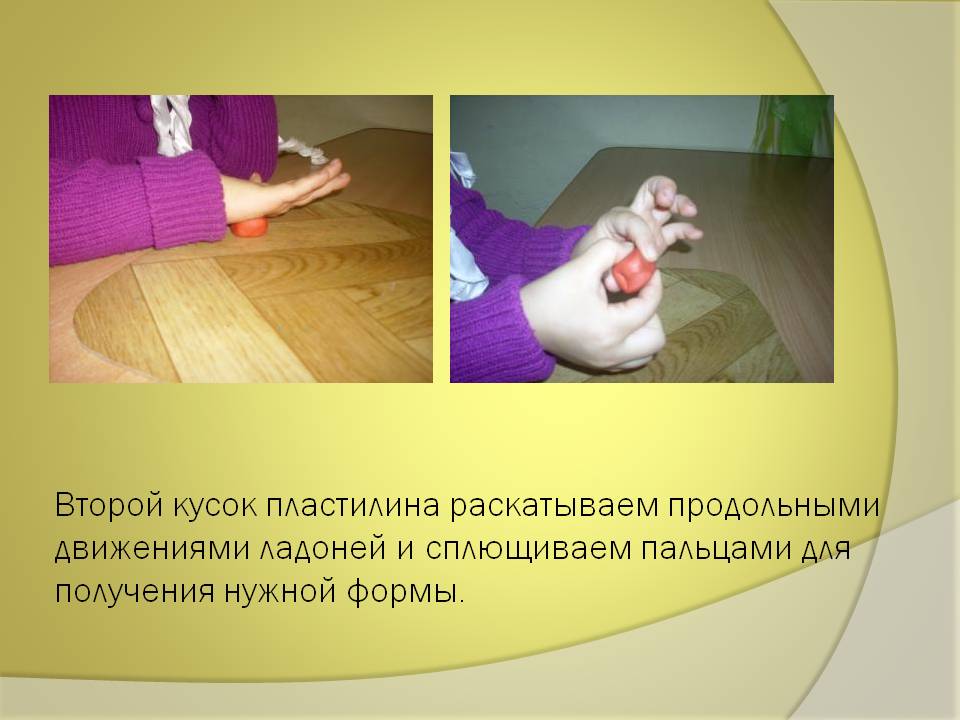 Второй кусок пластилина раскатываем продольными движениями ладоней и сплющиваем пальцами для получения нужной формы.